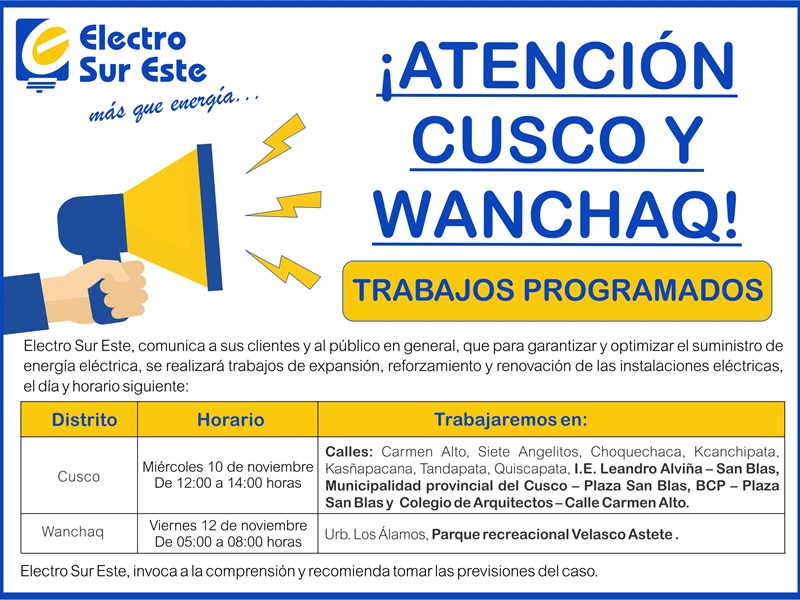 Electro Sur Este
más que energía...

¡ATENCIÓN CUSCO Y WANCHAQ!

TRABAJOS PROGRAMADOS

Electro Sur Este, comunica a sus clientes y al público en general, que para garantizar y optimizar el suministro de energía eléctrica, se realizará trabajos de expansión, reforzamiento y renovación de las instalaciones eléctricas, el día y horario siguiente:

| Distrito | Horario | Trabajaremos en: |
|---|---|---|
| Cusco | Miércoles 10 de noviembre De 12:00 a 14:00 horas | Calles: Carmen Alto, Siete Angelitos, Choquechaca, Kcanchipata, Kasñapacana, Tandapata, Quiscapata, I.E. Leandro Alviña – San Blas, Municipalidad provincial del Cusco – Plaza San Blas, BCP – Plaza San Blas y Colegio de Arquitectos – Calle Carmen Alto. |
| Wanchaq | Viernes 12 de noviembre De 05:00 a 08:00 horas | Urb. Los Álamos, Parque recreacional Velasco Astete . |

Electro Sur Este, invoca a la comprensión y recomienda tomar las previsiones del caso.